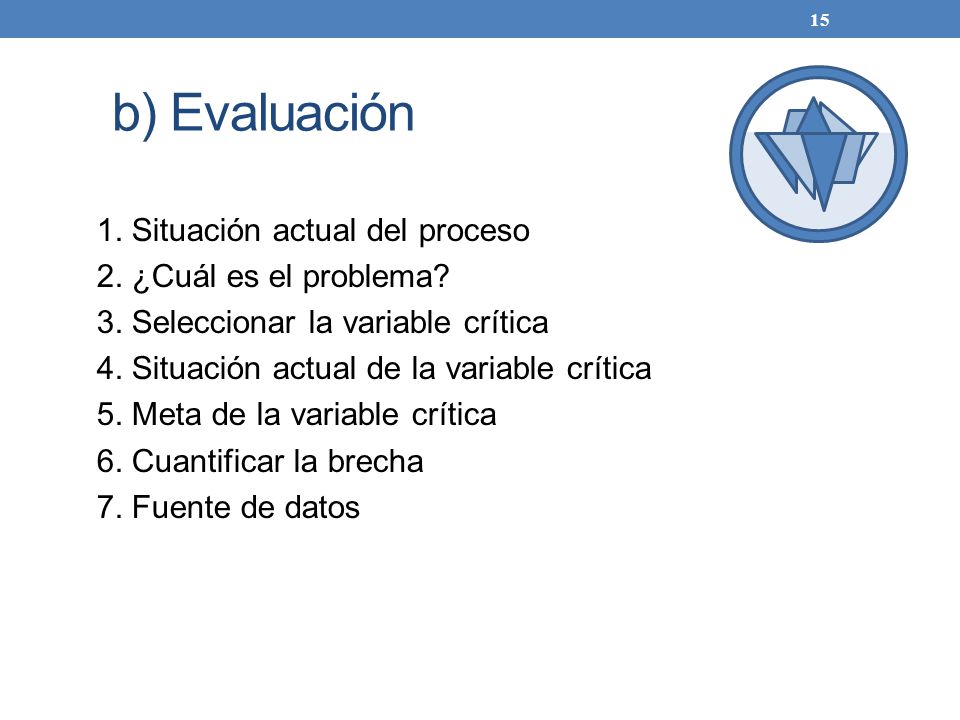 15

b) Evaluación

1. Situación actual del proceso
2. ¿Cuál es el problema?
3. Seleccionar la variable crítica
4. Situación actual de la variable crítica
5. Meta de la variable crítica
6. Cuantificar la brecha
7. Fuente de datos